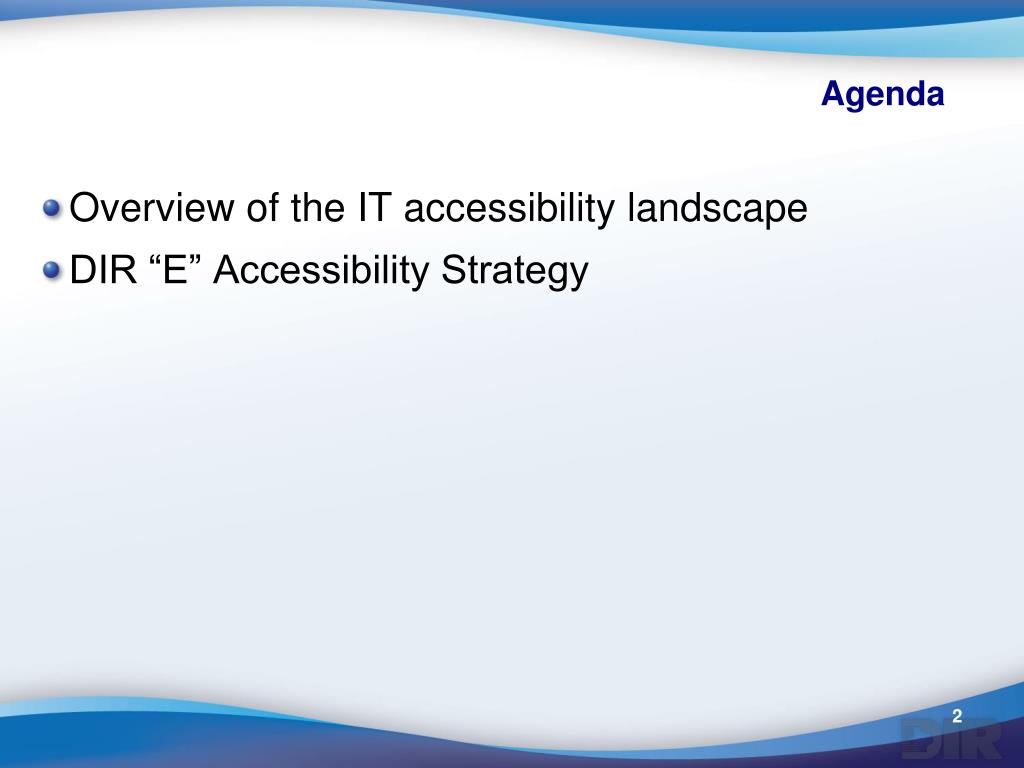 Agenda

Overview of the IT accessibility landscape
DIR “E” Accessibility Strategy

2

DIR